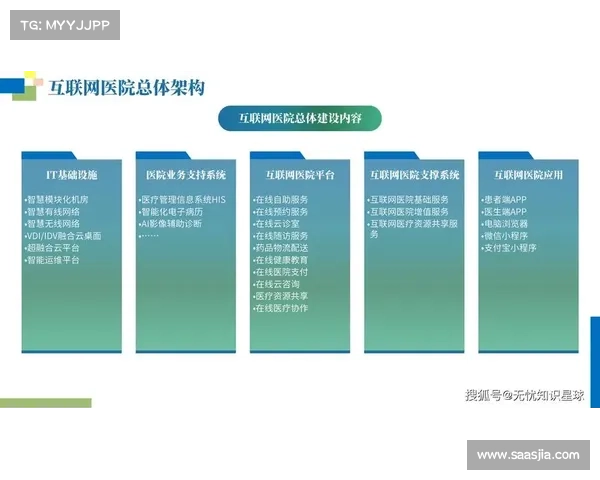 TG: MYYJJPP

互联网医院总体架构

互联网医院总体建设内容

IT基础设施
•智慧模块化机房
•智慧有线网络
•智慧无线网络
•VDI/IDV融合云桌面
•超融合云平台
•智能运维平台

医院业务支持系统
•医疗管理信息系统HIS
•智能化电子病历
•AI影像辅助诊断
•……

互联网医院平台
•在线自助服务
•在线预约服务
•在线云诊室
•在线随访服务
•药品物流配送
•在线健康教育
•在线医院支付
•在线云咨询
•医疗资源共享
•在线医疗协作

互联网医院支撑系统
•互联网医院基础服务
•互联网医院增值服务
•互联网医疗资源共享服务

互联网医院应用
•患者端APP
•医生端APP
•电脑浏览器
•微信小程序
•支付宝小程序

搜狐号@无忧知识星球

www.saasjia.com